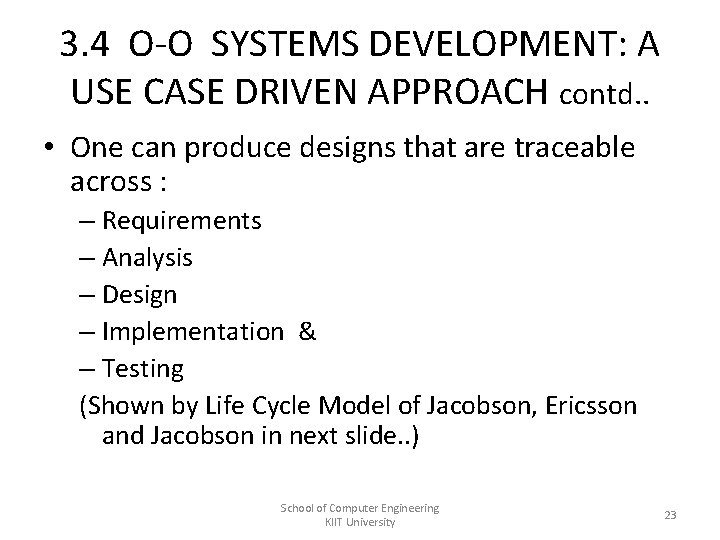 3.4 O-O SYSTEMS DEVELOPMENT: A USE CASE DRIVEN APPROACH contd..

• One can produce designs that are traceable across :

– Requirements
– Analysis
– Design
– Implementation &
– Testing

(Shown by Life Cycle Model of Jacobson, Ericsson and Jacobson in next slide..)

School of Computer Engineering
KIIT University

23